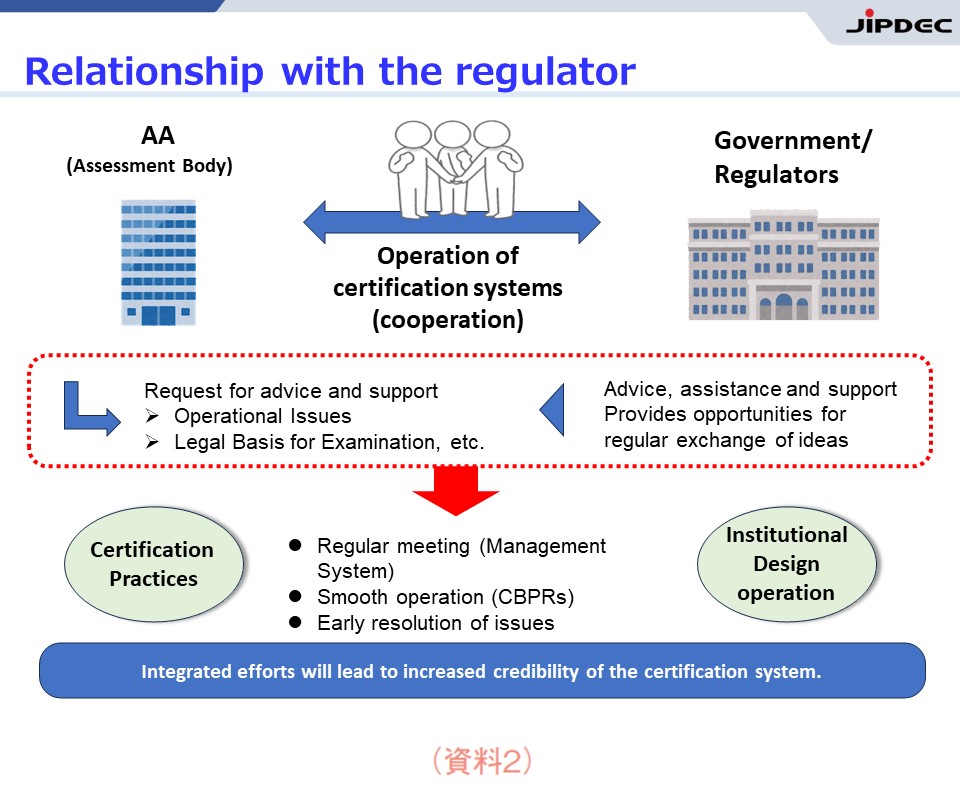 JIPDEC

Relationship with the regulator

AA
(Assessment Body)

Operation of certification systems (cooperation)

Government/ Regulators

Request for advice and support
➢ Operational Issues
➢ Legal Basis for Examination, etc.

Advice, assistance and support
Provides opportunities for regular exchange of ideas

Certification Practices

● Regular meeting (Management System)
● Smooth operation (CBPRs)
● Early resolution of issues

Institutional Design operation

Integrated efforts will lead to increased credibility of the certification system.

(資料2)